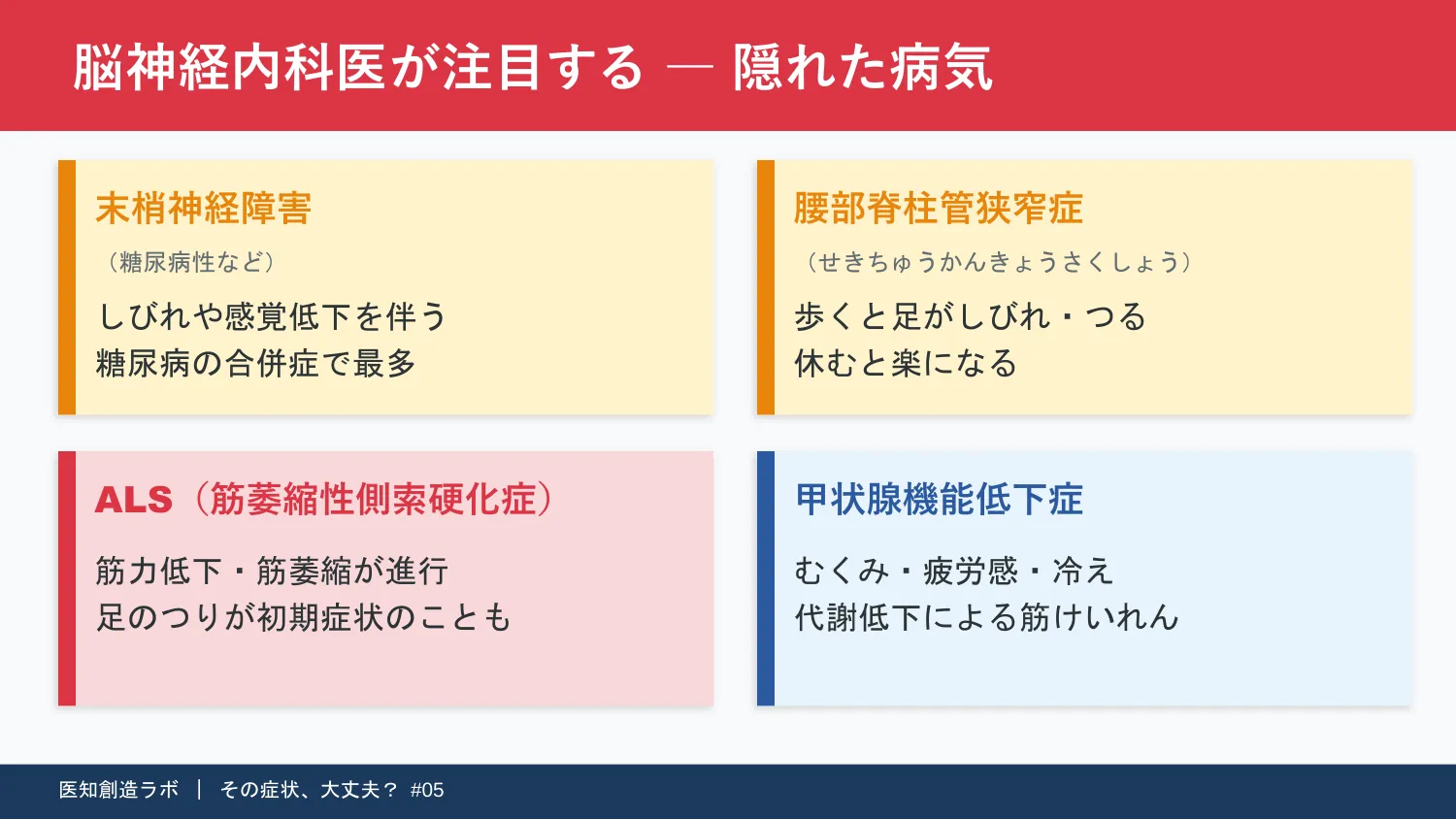 脳神経内科医が注目する — 隠れた病気

末梢神経障害
（糖尿病性など）
しびれや感覚低下を伴う
糖尿病の合併症で最多

腰部脊柱管狭窄症
（せきちゅうかんきょうさくしょう）
歩くと足がしびれ・つる
休むと楽になる

ALS（筋萎縮性側索硬化症）
筋力低下・筋萎縮が進行
足のつりが初期症状のことも

甲状腺機能低下症
むくみ・疲労感・冷え
代謝低下による筋けいれん

医知創造ラボ ｜ その症状、大丈夫？ #05